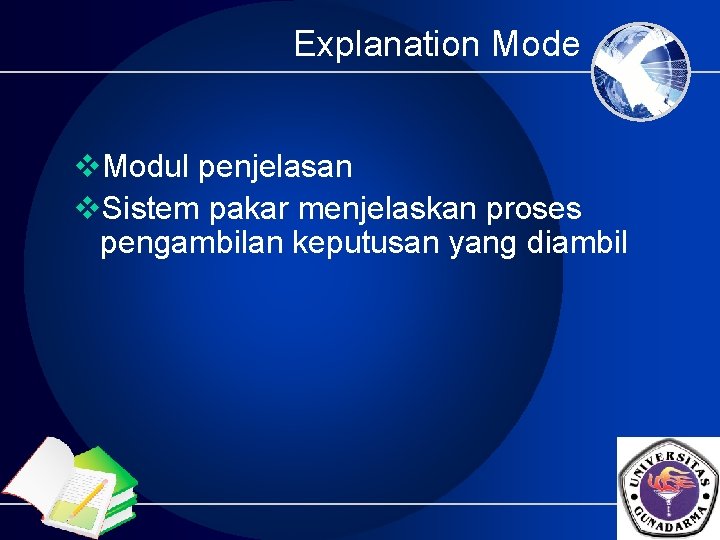 Explanation Mode

❖Modul penjelasan

❖Sistem pakar menjelaskan proses pengambilan keputusan yang diambil

UNIVERSITAS GUNADARMA